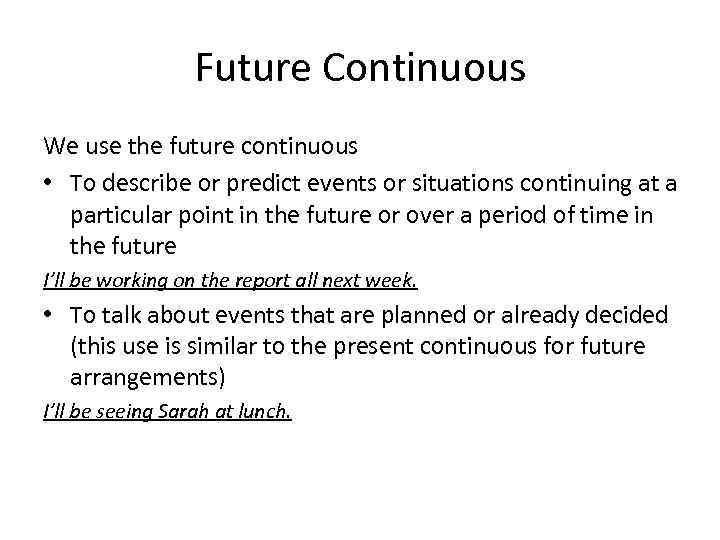 Future Continuous

We use the future continuous

• To describe or predict events or situations continuing at a particular point in the future or over a period of time in the future

I'll be working on the report all next week.

• To talk about events that are planned or already decided (this use is similar to the present continuous for future arrangements)

I'll be seeing Sarah at lunch.